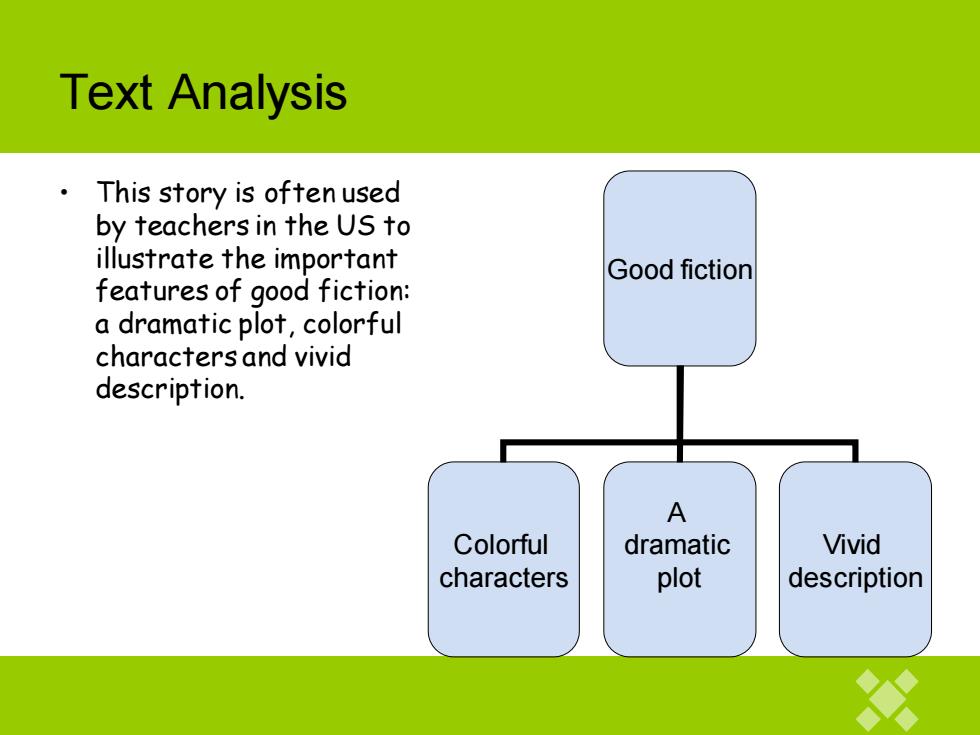 Text Analysis

• This story is often used by teachers in the US to illustrate the important features of good fiction: a dramatic plot, colorful characters and vivid description.

Good fiction

Colorful characters

A dramatic plot

Vivid description